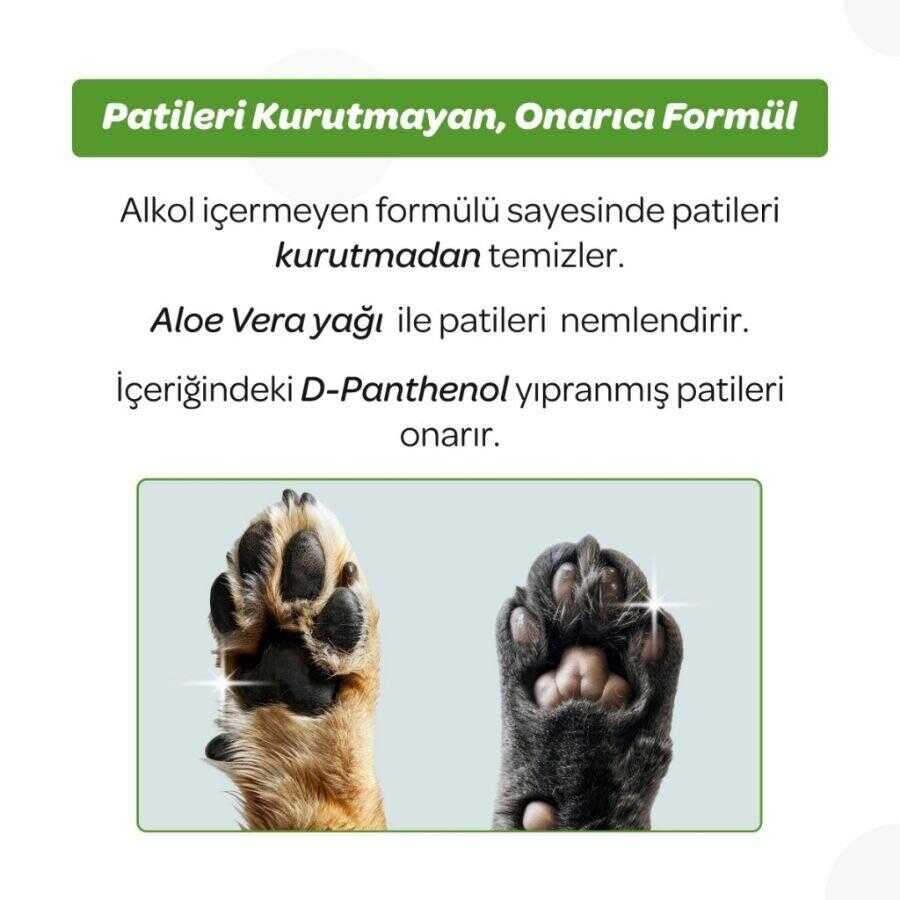 Patileri Kurutmayan, Onarıcı Formül

Alkol içermeyen formülü sayesinde patileri kurutmadan temizler.

Aloe Vera yağı ile patileri nemlendirir.

İçeriğindeki D-Panthenol yıpranmış patileri onarır.